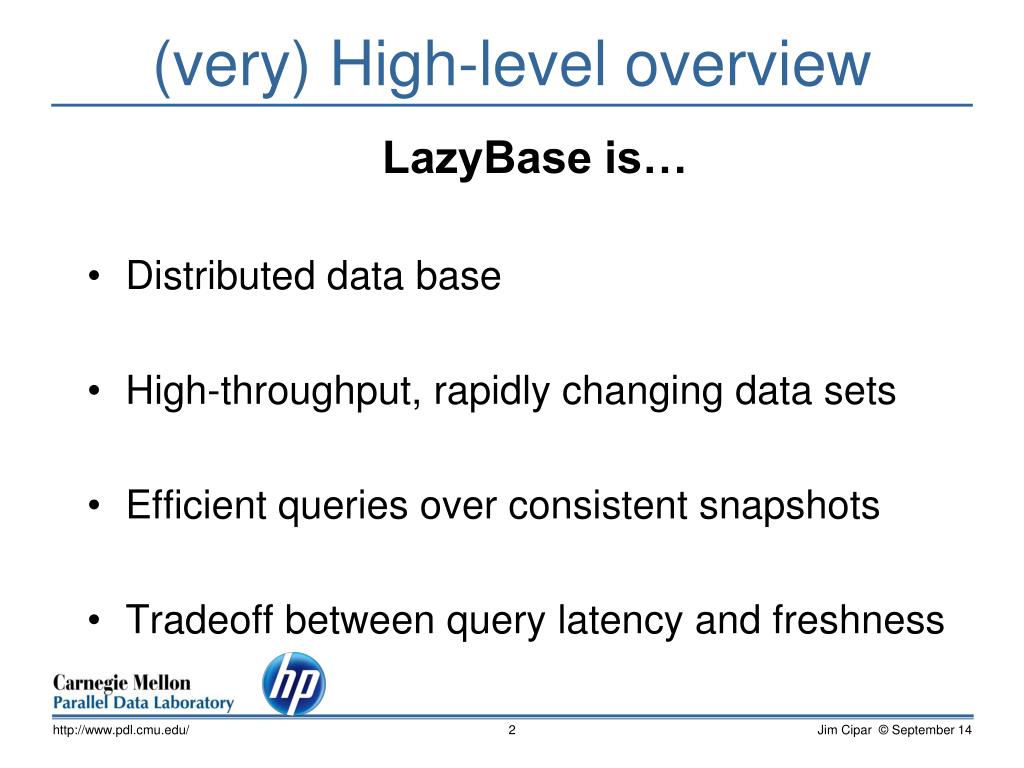 (very) High-level overview

LazyBase is…

• Distributed data base

• High-throughput, rapidly changing data sets

• Efficient queries over consistent snapshots

• Tradeoff between query latency and freshness

Carnegie Mellon
Parallel Data Laboratory

hp

http://www.pdl.cmu.edu/ 2 Jim Cipar © September 14